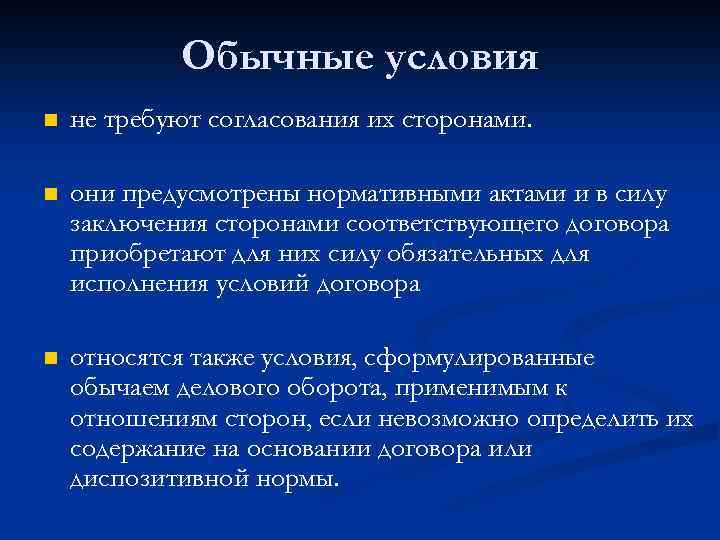 Обычные условия

не требуют согласования их сторонами.

они предусмотрены нормативными актами и в силу заключения сторонами соответствующего договора приобретают для них силу обязательных для исполнения условий договора

относятся также условия, сформулированные обычаем делового оборота, применимым к отношениям сторон, если невозможно определить их содержание на основании договора или диспозитивной нормы.